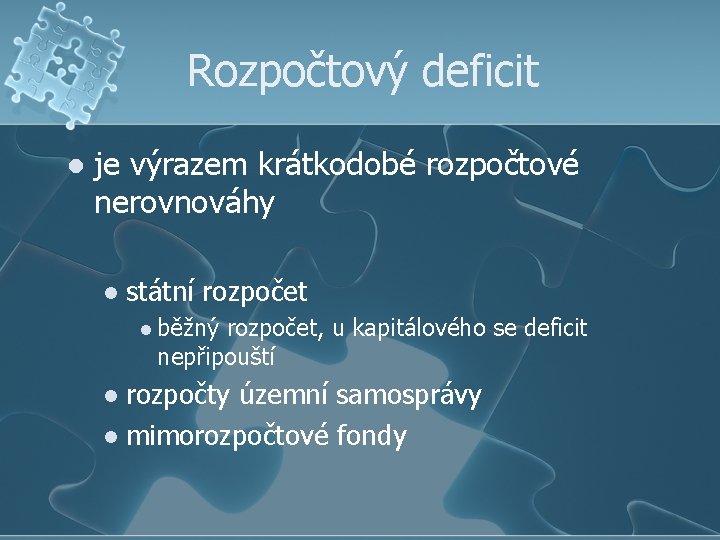 Rozpočtový deficit

- je výrazem krátkodobé rozpočtové nerovnováhy
  - státní rozpočet
    - běžný rozpočet, u kapitálového se deficit nepřipouští
  - rozpočty územní samosprávy
  - mimorozpočtové fondy